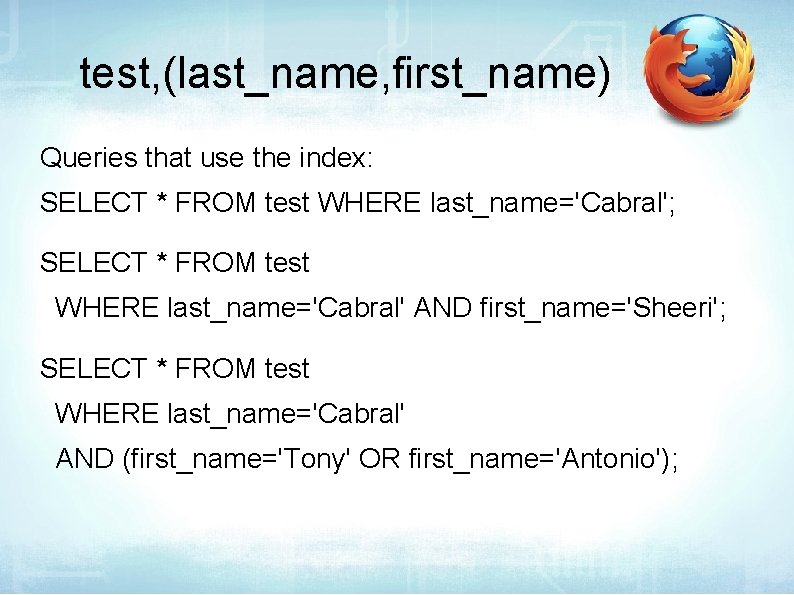 test,(last_name,first_name)

Queries that use the index:

SELECT * FROM test WHERE last_name='Cabral';

SELECT * FROM test
WHERE last_name='Cabral' AND first_name='Sheeri';

SELECT * FROM test
WHERE last_name='Cabral'
AND (first_name='Tony' OR first_name='Antonio');